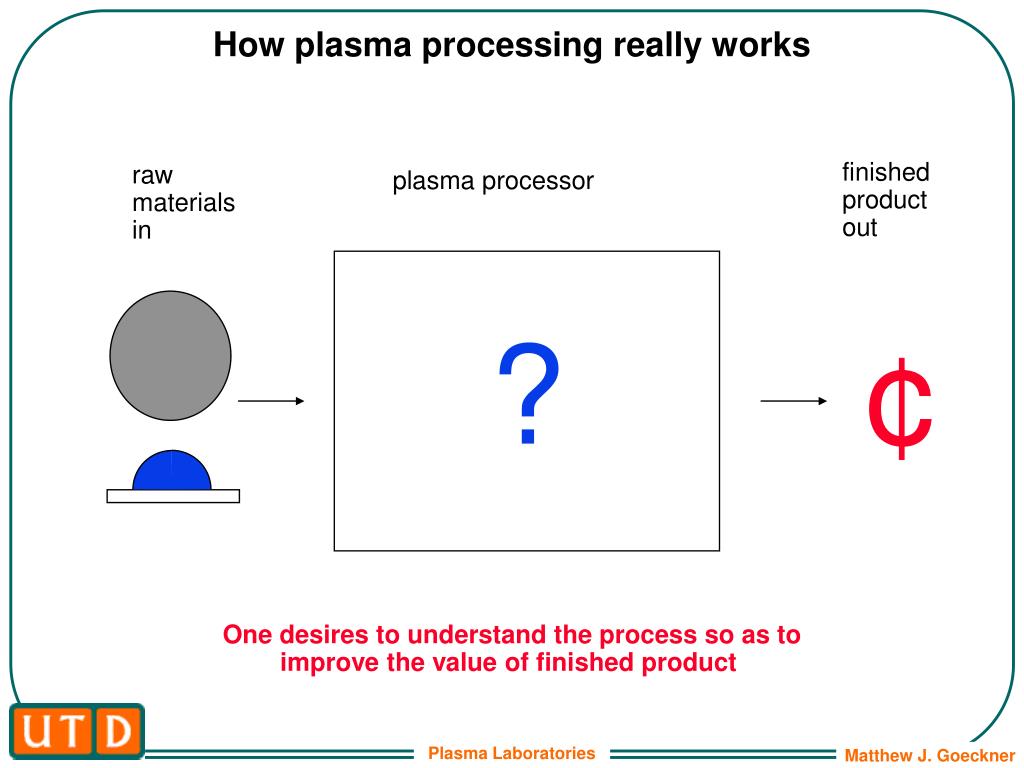 How plasma processing really works

raw materials in

plasma processor

finished product out

?

¢

One desires to understand the process so as to improve the value of finished product

UTD

Plasma Laboratories

Matthew J. Goeckner